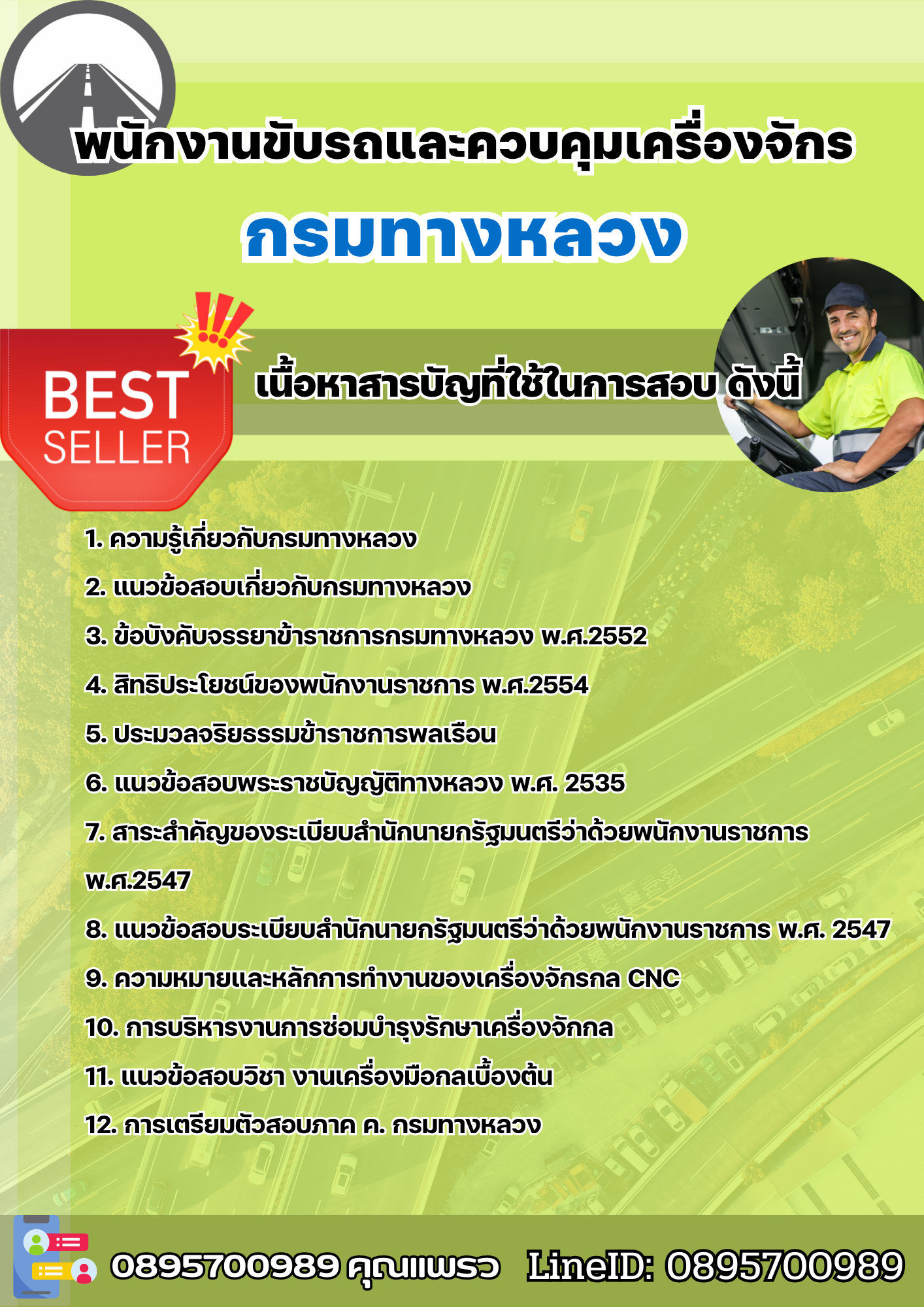 พนักงานขับรถและควบคุมเครื่องจักร

กรมทางหลวง

BEST SELLER

เนื้อหาสารบัญที่ใช้ในการสอบ ดังนี้

1. ความรู้เกี่ยวกับกรมทางหลวง

2. แนวข้อสอบเกี่ยวกับกรมทางหลวง

3. ข้อบังคับจรรยาข้าราชการกรมทางหลวง พ.ศ.2552

4. สิทธิประโยชน์ของพนักงานราชการ พ.ศ.2554

5. ประมวลจริยธรรมข้าราชการพลเรือน

6. แนวข้อสอบพระราชบัญญัติทางหลวง พ.ศ. 2535

7. สาระสำคัญของระเบียบสำนักนายกรัฐมนตรีว่าด้วยพนักงานราชการ พ.ศ.2547

8. แนวข้อสอบระเบียบสำนักนายกรัฐมนตรีว่าด้วยพนักงานราชการ พ.ศ. 2547

9. ความหมายและหลักการทำงานของเครื่องจักรกล CNC

10. การบริหารงานการซ่อมบำรุงรักษาเครื่องจักกล

11. แนวข้อสอบวิชา งานเครื่องมือกลเบื้องต้น

12. การเตรียมตัวสอบภาค ค. กรมทางหลวง

0895700989 คุณแพรว LineID: 0895700989